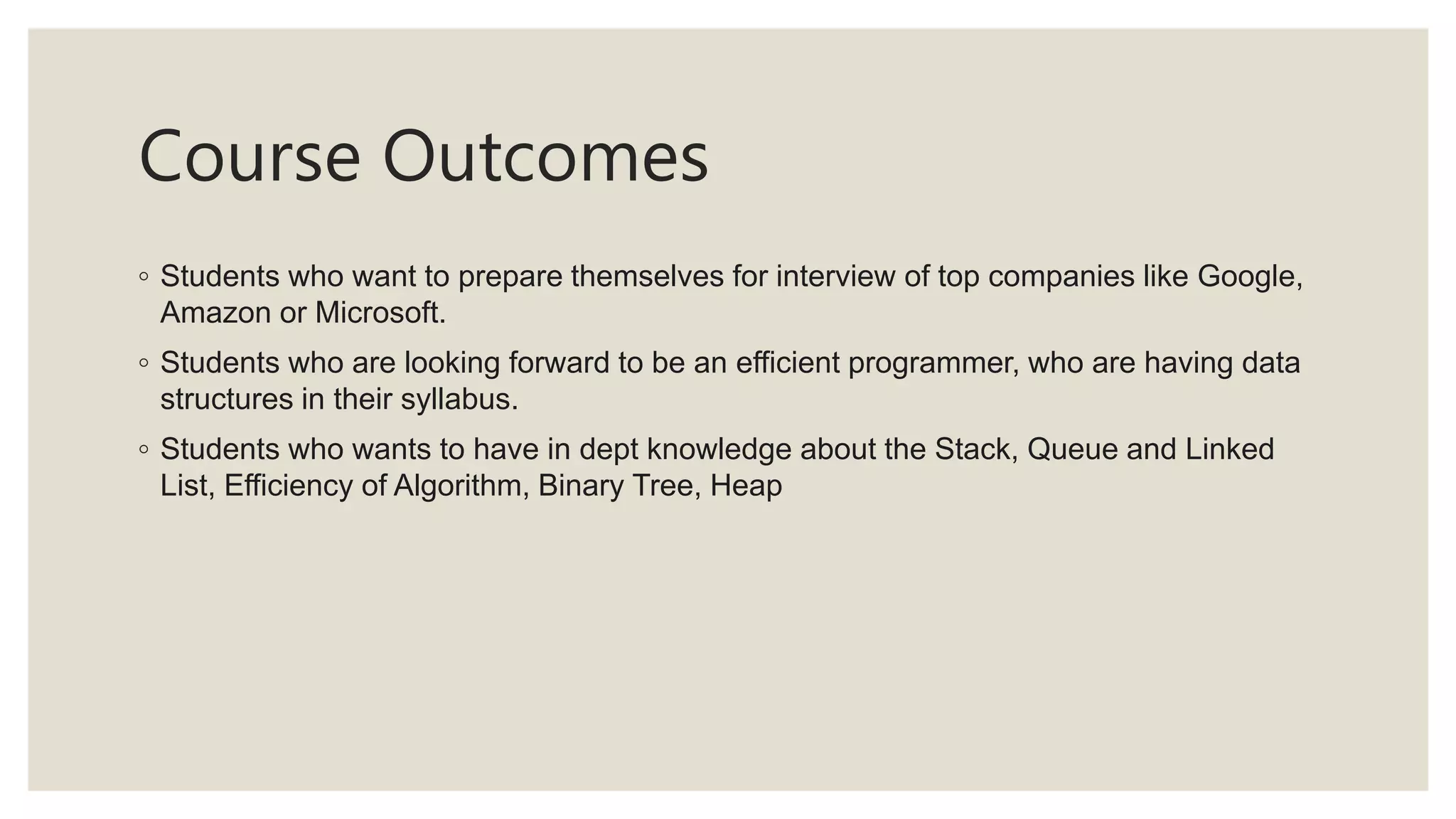 Course Outcomes

◦ Students who want to prepare themselves for interview of top companies like Google, Amazon or Microsoft.

◦ Students who are looking forward to be an efficient programmer, who are having data structures in their syllabus.

◦ Students who wants to have in dept knowledge about the Stack, Queue and Linked List, Efficiency of Algorithm, Binary Tree, Heap